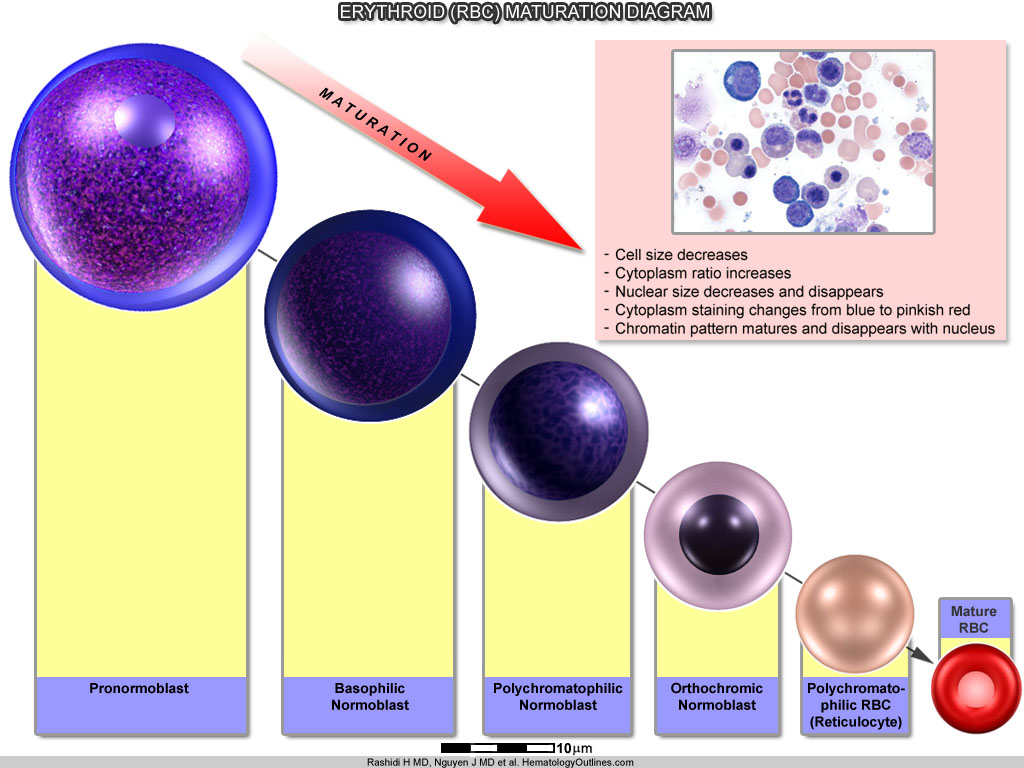 ERYTHROID (RBC) MATURATION DIAGRAM

MATURATION

- Cell size decreases
- Cytoplasm ratio increases
- Nuclear size decreases and disappears
- Cytoplasm staining changes from blue to pinkish red
- Chromatin pattern matures and disappears with nucleus

Pronormoblast

Basophilic Normoblast

Polychromatophilic Normoblast

Orthochromic Normoblast

Polychromatophilic RBC (Reticulocyte)

Mature RBC

10µm

Rashidi H MD, Nguyen J MD et al. HematologyOutlines.com